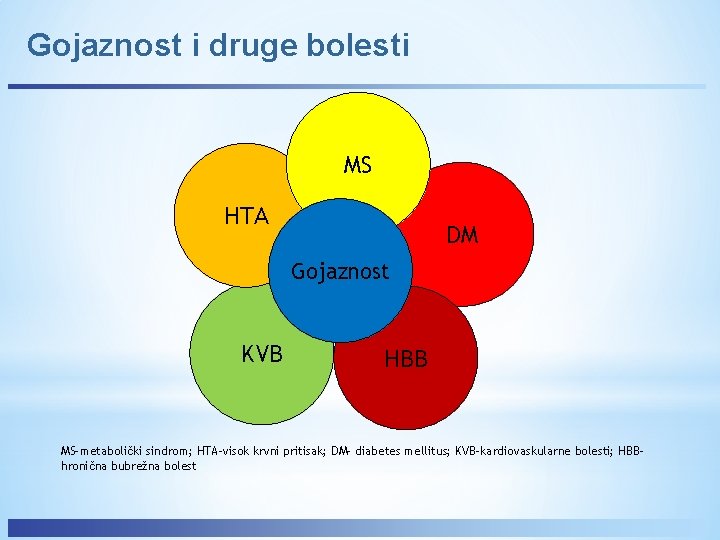 Gojaznost i druge bolesti

MS

HTA

DM

Gojaznost

KVB

HBB

MS-metabolički sindrom; HTA-visok krvni pritisak; DM- diabetes mellitus; KVB-kardiovaskularne bolesti; HBB-hronična bubrežna bolest